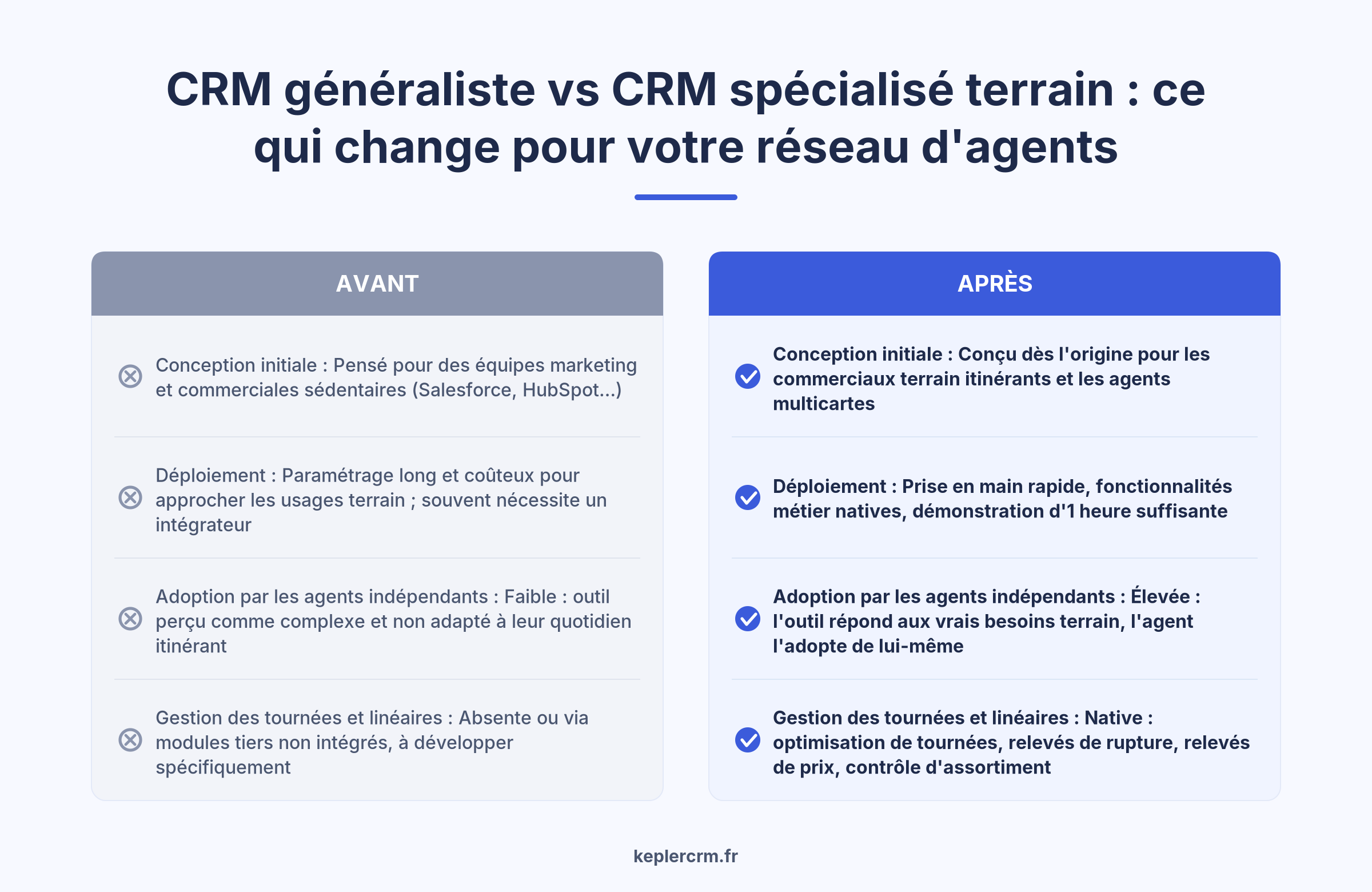 CRM généraliste vs CRM spécialisé terrain : ce qui change pour votre réseau d'agents

AVANT

Conception initiale : Pensé pour des équipes marketing et commerciales sédentaires (Salesforce, HubSpot...)

Déploiement : Paramétrage long et coûteux pour approcher les usages terrain ; souvent nécessite un intégrateur

Adoption par les agents indépendants : Faible : outil perçu comme complexe et non adapté à leur quotidien itinérant

Gestion des tournées et linéaires : Absente ou via modules tiers non intégrés, à développer spécifiquement

APRÈS

Conception initiale : Conçu dès l'origine pour les commerciaux terrain itinérants et les agents multicartes

Déploiement : Prise en main rapide, fonctionnalités métier natives, démonstration d'1 heure suffisante

Adoption par les agents indépendants : Élevée : l'outil répond aux vrais besoins terrain, l'agent l'adopte de lui-même

Gestion des tournées et linéaires : Native : optimisation de tournées, relevés de rupture, relevés de prix, contrôle d'assortiment

keplercrm.fr